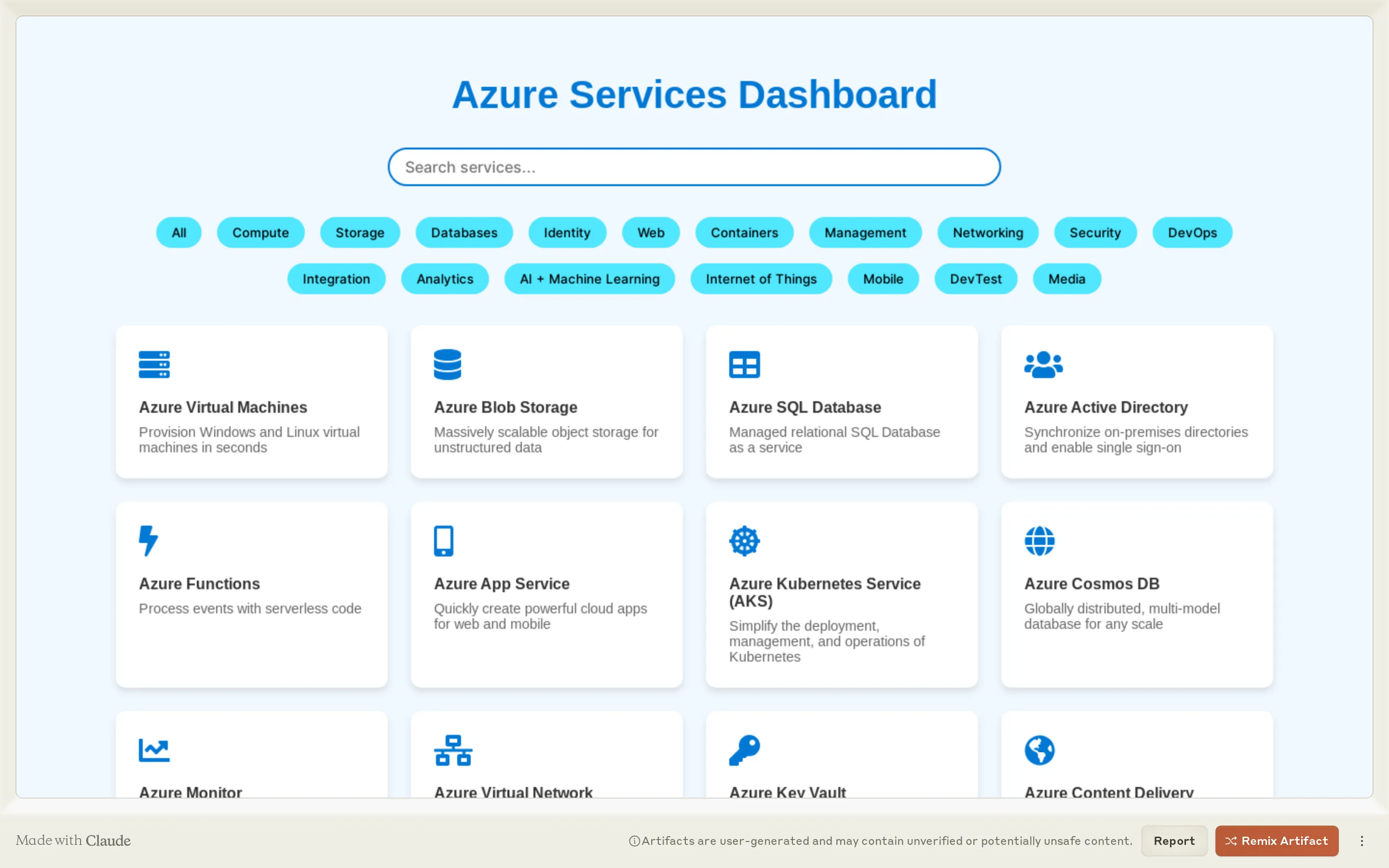 Azure Services Dashboard

Search services...

All Compute Storage Databases Identity Web Containers Management Networking Security DevOps

Integration Analytics AI + Machine Learning Internet of Things Mobile DevTest Media

Azure Virtual Machines
Provision Windows and Linux virtual machines in seconds

Azure Blob Storage
Massively scalable object storage for unstructured data

Azure SQL Database
Managed relational SQL Database as a service

Azure Active Directory
Synchronize on-premises directories and enable single sign-on

Azure Functions
Process events with serverless code

Azure App Service
Quickly create powerful cloud apps for web and mobile

Azure Kubernetes Service (AKS)
Simplify the deployment, management, and operations of Kubernetes

Azure Cosmos DB
Globally distributed, multi-model database for any scale

Azure Monitor

Azure Virtual Network

Azure Key Vault

Azure Content Delivery

Made with Claude

Artifacts are user-generated and may contain unverified or potentially unsafe content.

Report

Remix Artifact